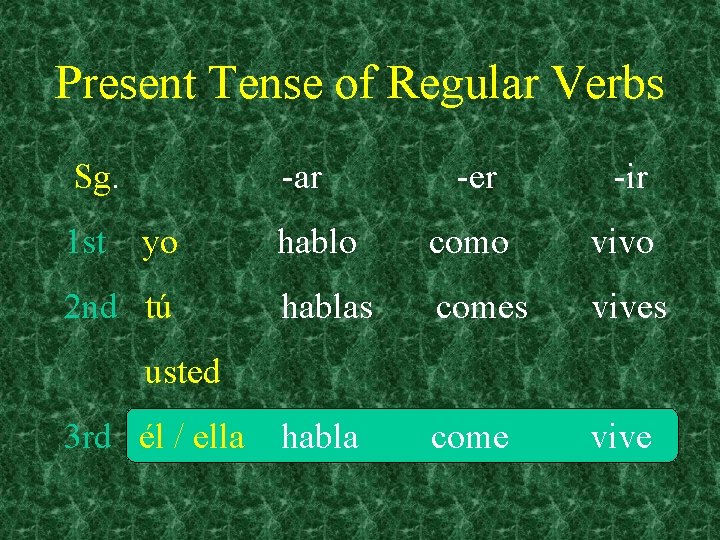 Present Tense of Regular Verbs

| Sg. | | -ar | -er | -ir |
|---|---|---|---|---|
| 1st | yo | hablo | como | vivo |
| 2nd | tú | hablas | comes | vives |
| | usted | | | |
| 3rd | él / ella | habla | come | vive |